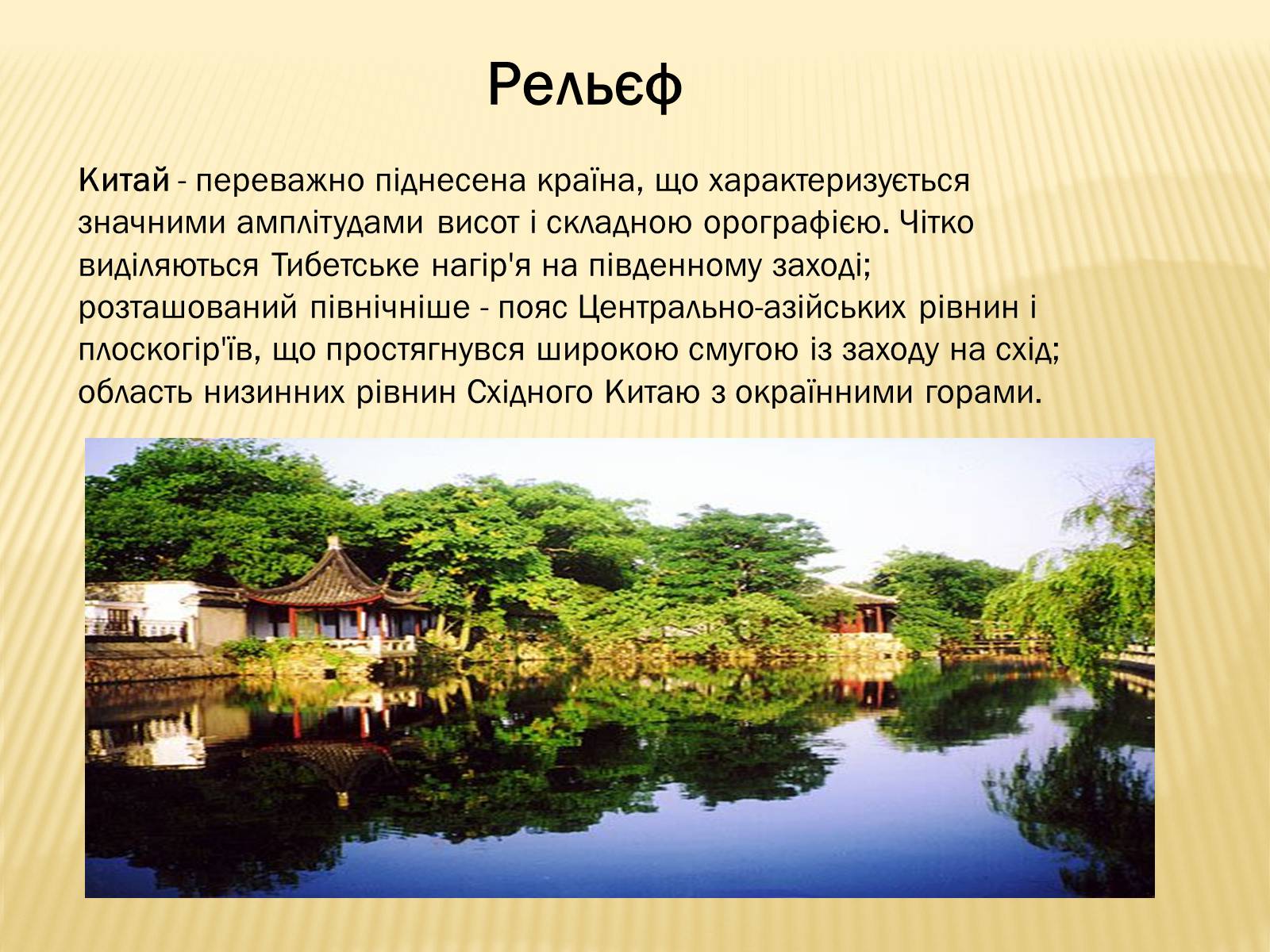 Рельєф

Китай - переважно піднесена країна, що характеризується значними амплітудами висот і складною орографією. Чітко виділяються Тибетське нагір'я на південному заході; розташований північніше - пояс Центрально-азійських рівнин і плоскогір'їв, що простягнувся широкою смугою із заходу на схід; область низинних рівнин Східного Китаю з окраїнними горами.